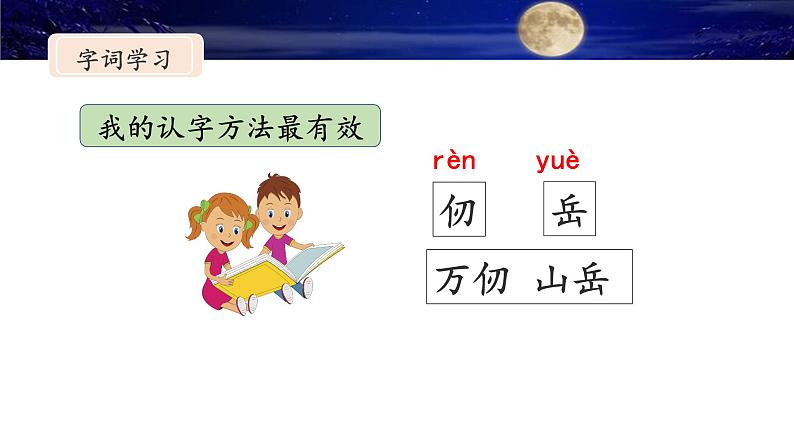 字词学习

我的认字方法最有效

rèn yuè

仞 岳

万仞 山岳